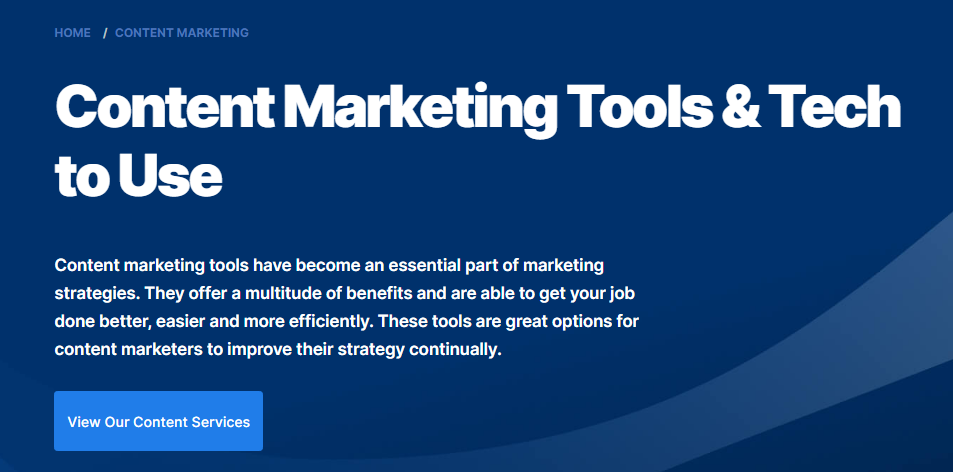 HOME / CONTENT MARKETING

Content Marketing Tools & Tech to Use

Content marketing tools have become an essential part of marketing strategies. They offer a multitude of benefits and are able to get your job done better, easier and more efficiently. These tools are great options for content marketers to improve their strategy continually.

View Our Content Services